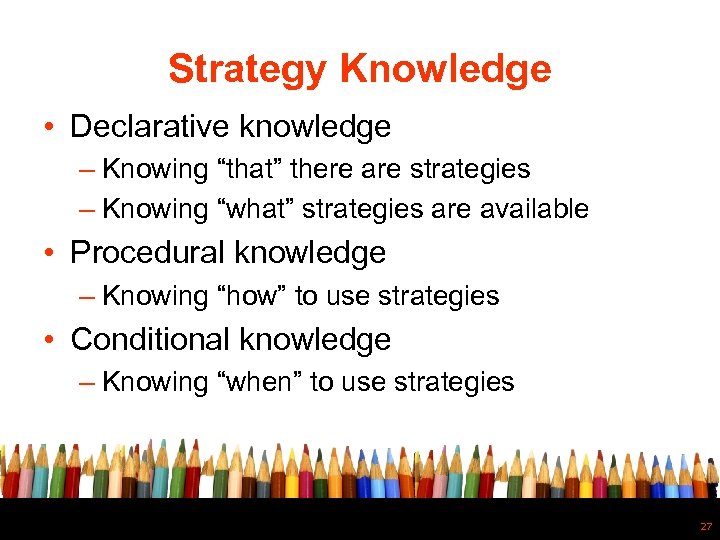 Strategy Knowledge

• Declarative knowledge
– Knowing “that” there are strategies
– Knowing “what” strategies are available
• Procedural knowledge
– Knowing “how” to use strategies
• Conditional knowledge
– Knowing “when” to use strategies

27